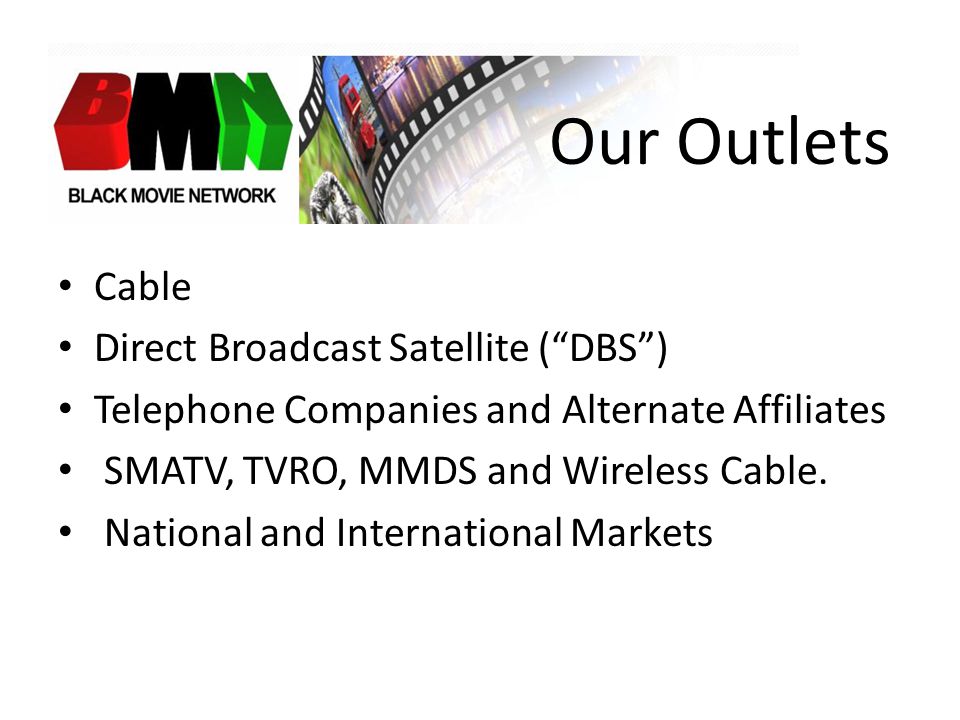 BMN
BLACK MOVIE NETWORK

Our Outlets

• Cable
• Direct Broadcast Satellite (“DBS”)
• Telephone Companies and Alternate Affiliates
• SMATV, TVRO, MMDS and Wireless Cable.
• National and International Markets